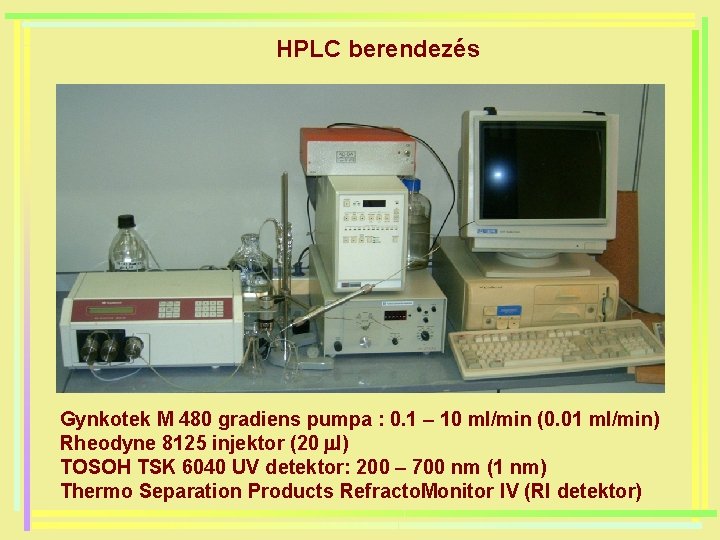 HPLC berendezés

Gynkotek M 480 gradiens pumpa : 0.1 – 10 ml/min (0.01 ml/min)
Rheodyne 8125 injektor (20 µl)
TOSOH TSK 6040 UV detektor: 200 – 700 nm (1 nm)
Thermo Separation Products RefractoMonitor IV (RI detektor)